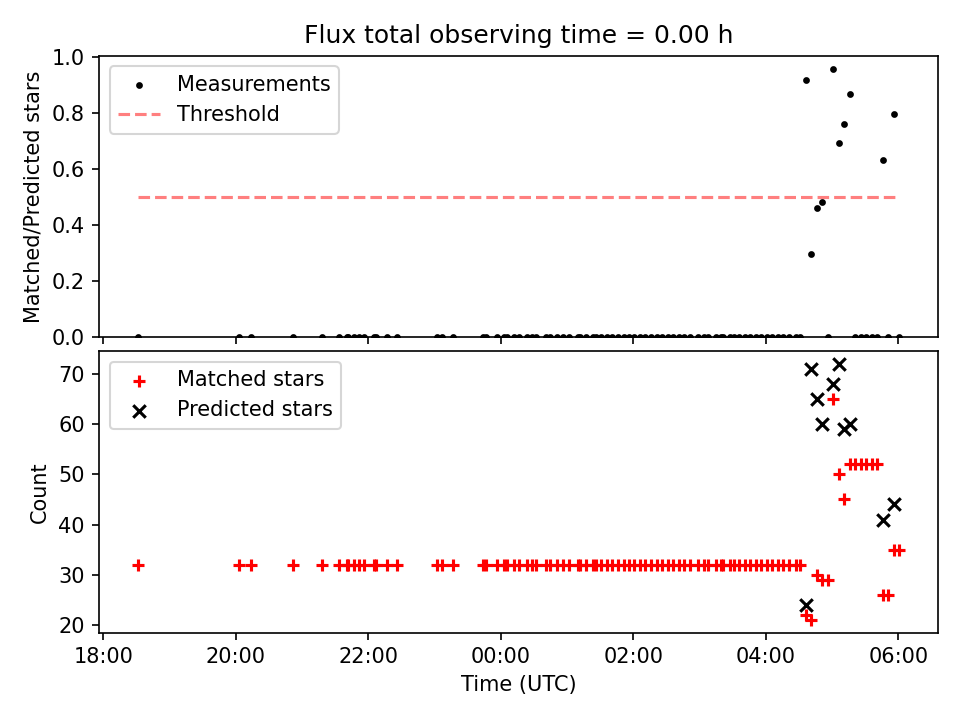 Flux total observing time = 0.00 h

Matched/Predicted stars

1.0
0.8
0.6
0.4
0.2
0.0

Measurements
Threshold

Count

70
60
50
40
30
20

Matched stars
Predicted stars

18:00
20:00
22:00
00:00
02:00
04:00
06:00

Time (UTC)